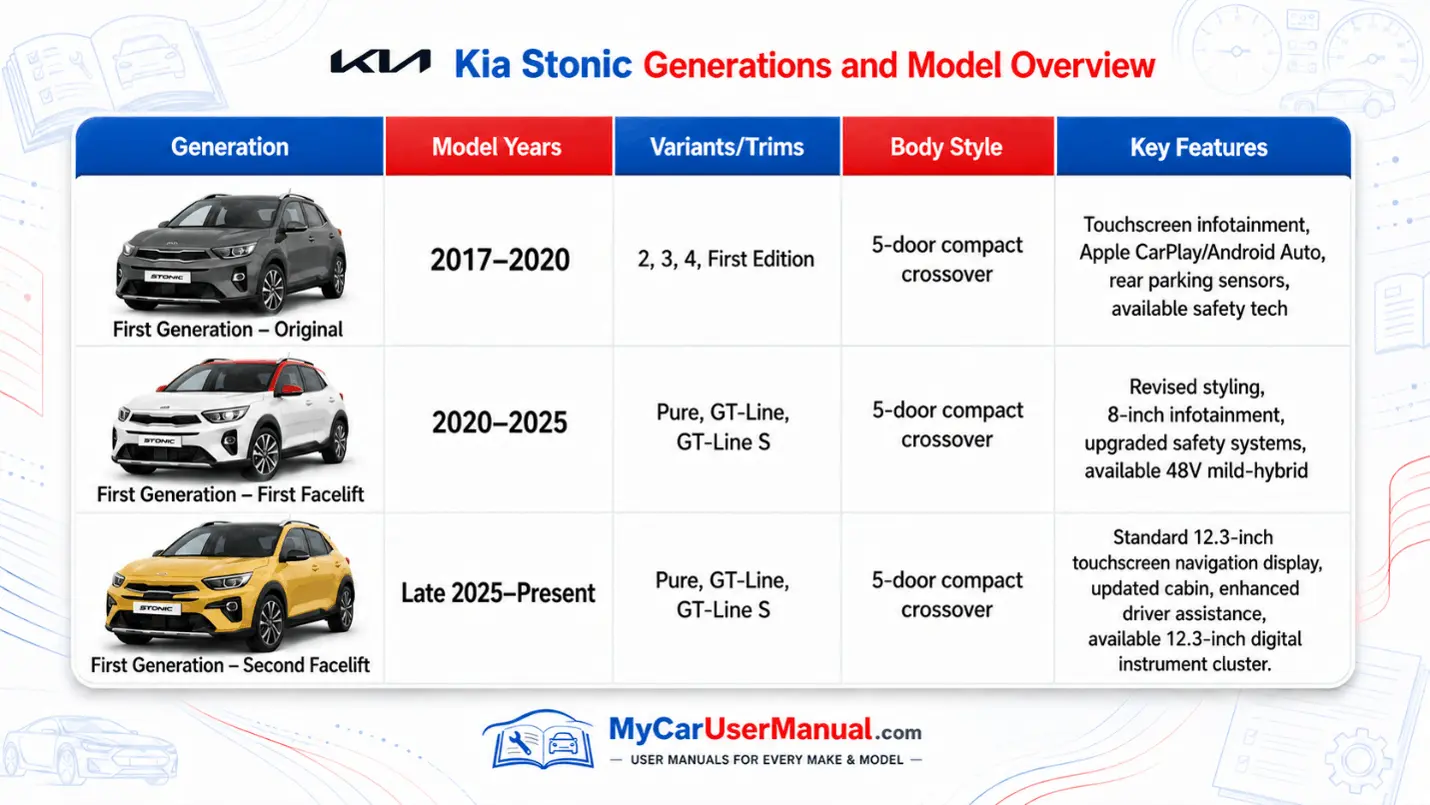 KIA Kia Stonic Generations and Model Overview

| Generation | Model Years | Variants/Trims | Body Style | Key Features |
|---|---|---|---|---|
| STONIC First Generation – Original | 2017–2020 | 2, 3, 4, First Edition | 5-door compact crossover | Touchscreen infotainment, Apple CarPlay/Android Auto, rear parking sensors, available safety tech |
| STONIC First Generation – First Facelift | 2020–2025 | Pure, GT-Line, GT-Line S | 5-door compact crossover | Revised styling, 8-inch infotainment, upgraded safety systems, available 48V mild-hybrid |
| STONIC First Generation – Second Facelift | Late 2025–Present | Pure, GT-Line, GT-Line S | 5-door compact crossover | Standard 12.3-inch touchscreen navigation display, updated cabin, enhanced driver assistance, available 12.3-inch digital instrument cluster. |

MyCarUserManual.com
— USER MANUALS FOR EVERY MAKE & MODEL —